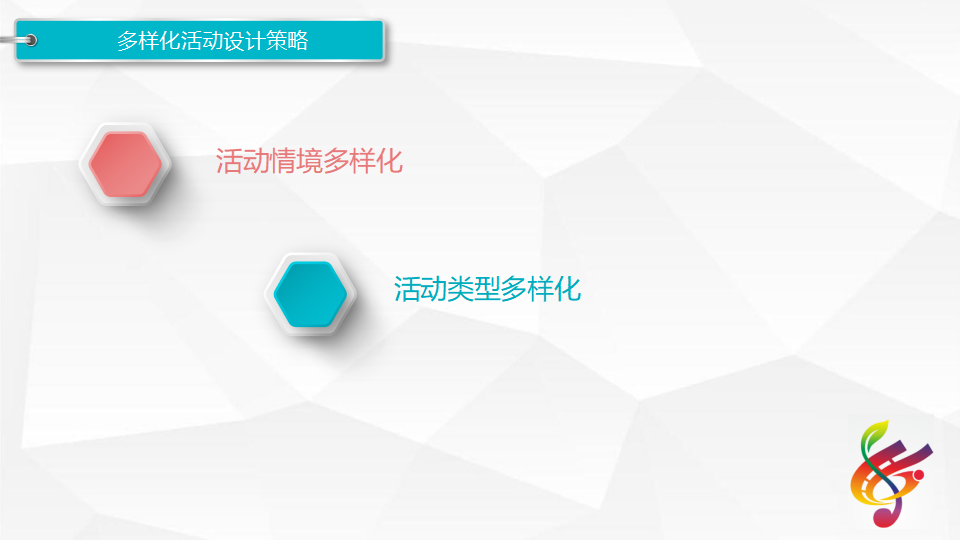 多样化活动设计策略

活动情境多样化

活动类型多样化